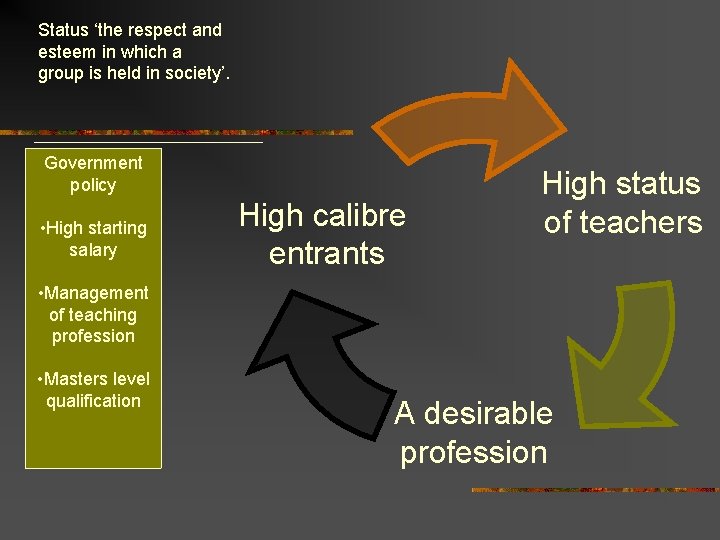 Status ‘the respect and esteem in which a group is held in society’.

Government policy

•High starting salary

•Management of teaching profession

•Masters level qualification

High calibre entrants

High status of teachers

A desirable profession